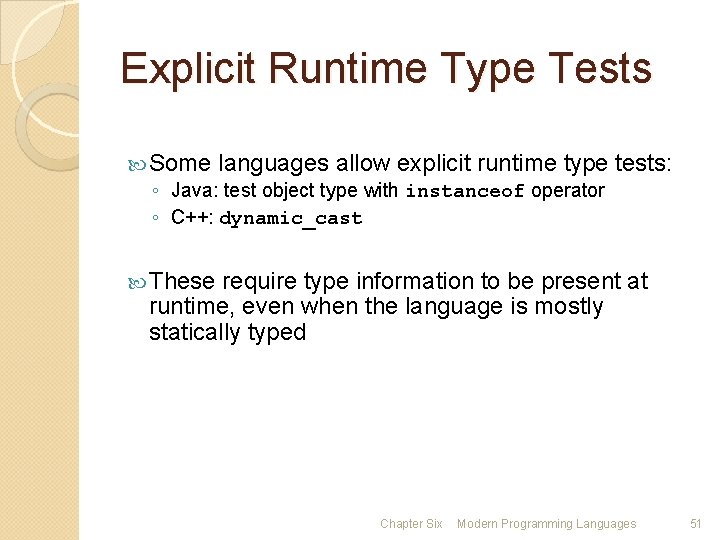 Explicit Runtime Type Tests

Some languages allow explicit runtime type tests:

◦ Java: test object type with instanceof operator
◦ C++: dynamic_cast

These require type information to be present at runtime, even when the language is mostly statically typed

Chapter Six Modern Programming Languages 51